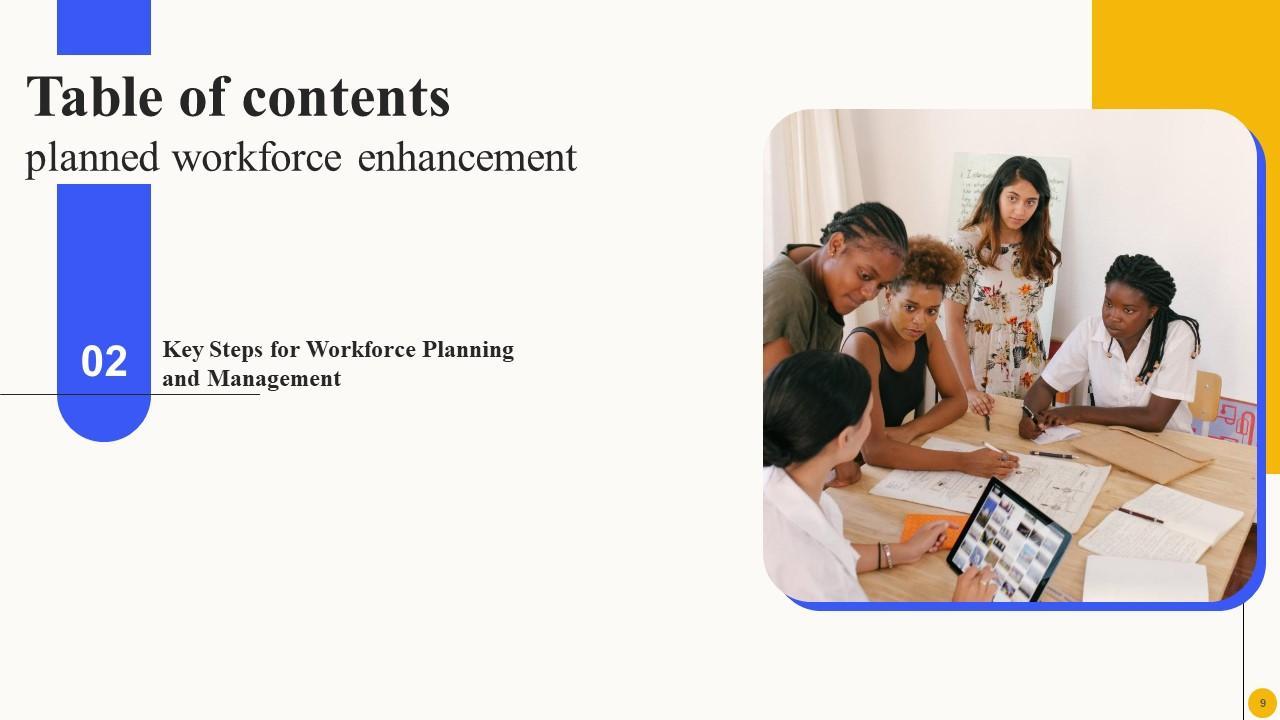 Table of contents
planned workforce enhancement

02

Key Steps for Workforce Planning and Management

9